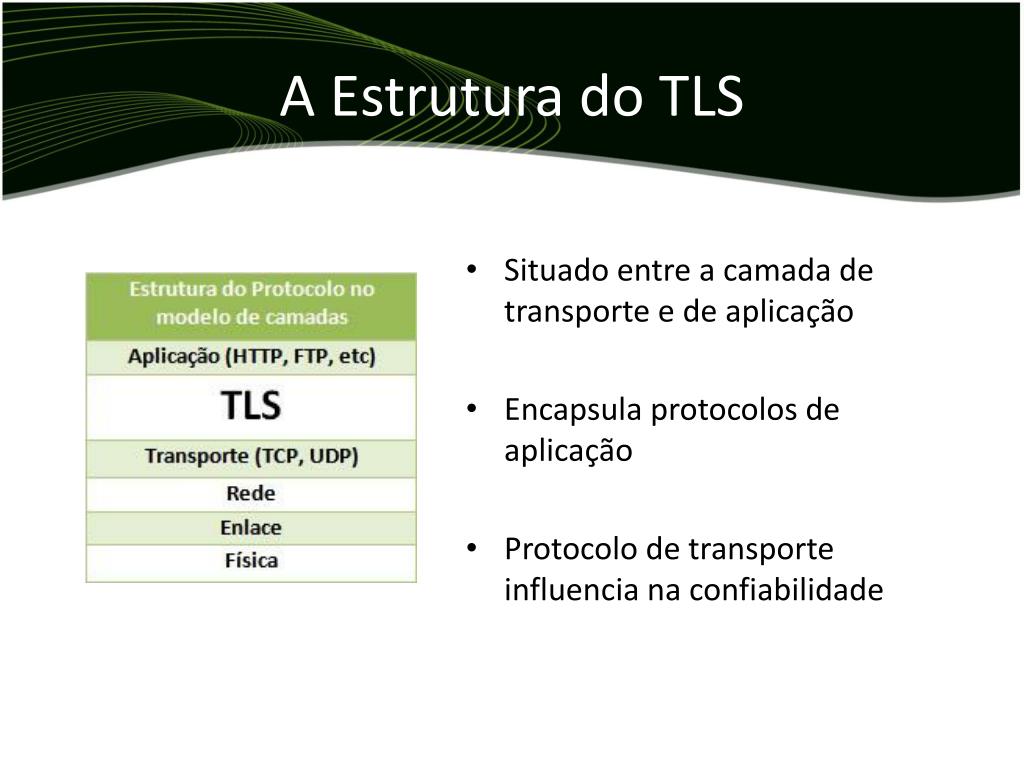 A Estrutura do TLS

| Estrutura do Protocolo no modelo de camadas |
|---|
| Aplicação (HTTP, FTP, etc) |
| TLS |
| Transporte (TCP, UDP) |
| Rede |
| Enlace |
| Física |

• Situado entre a camada de transporte e de aplicação

• Encapsula protocolos de aplicação

• Protocolo de transporte influencia na confiabilidade